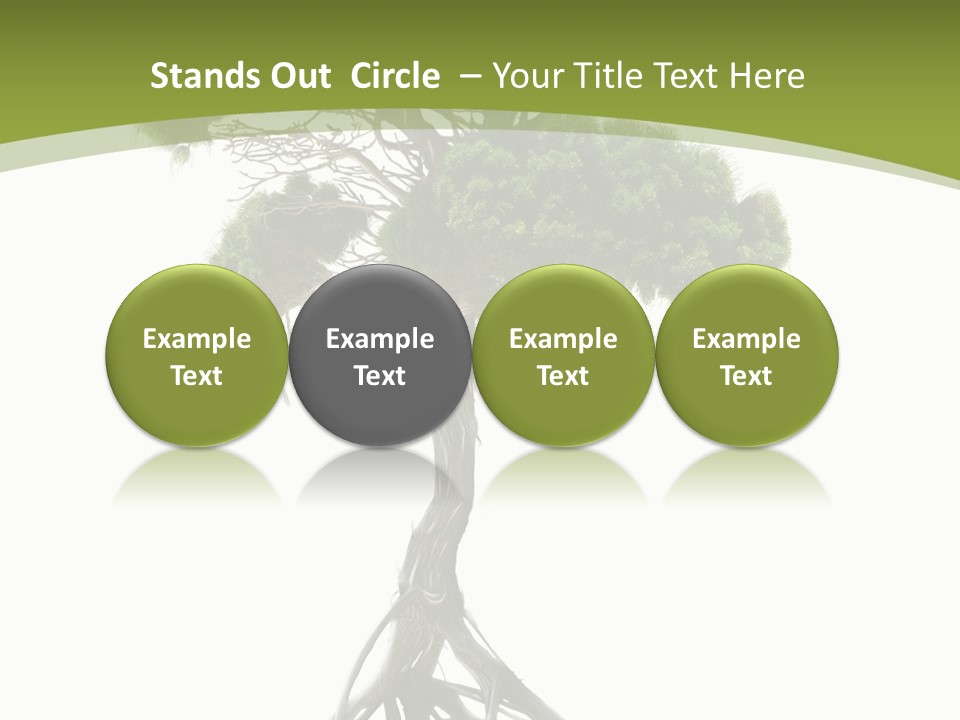 Stands Out Circle – Your Title Text Here

Example Text

Example Text

Example Text

Example Text